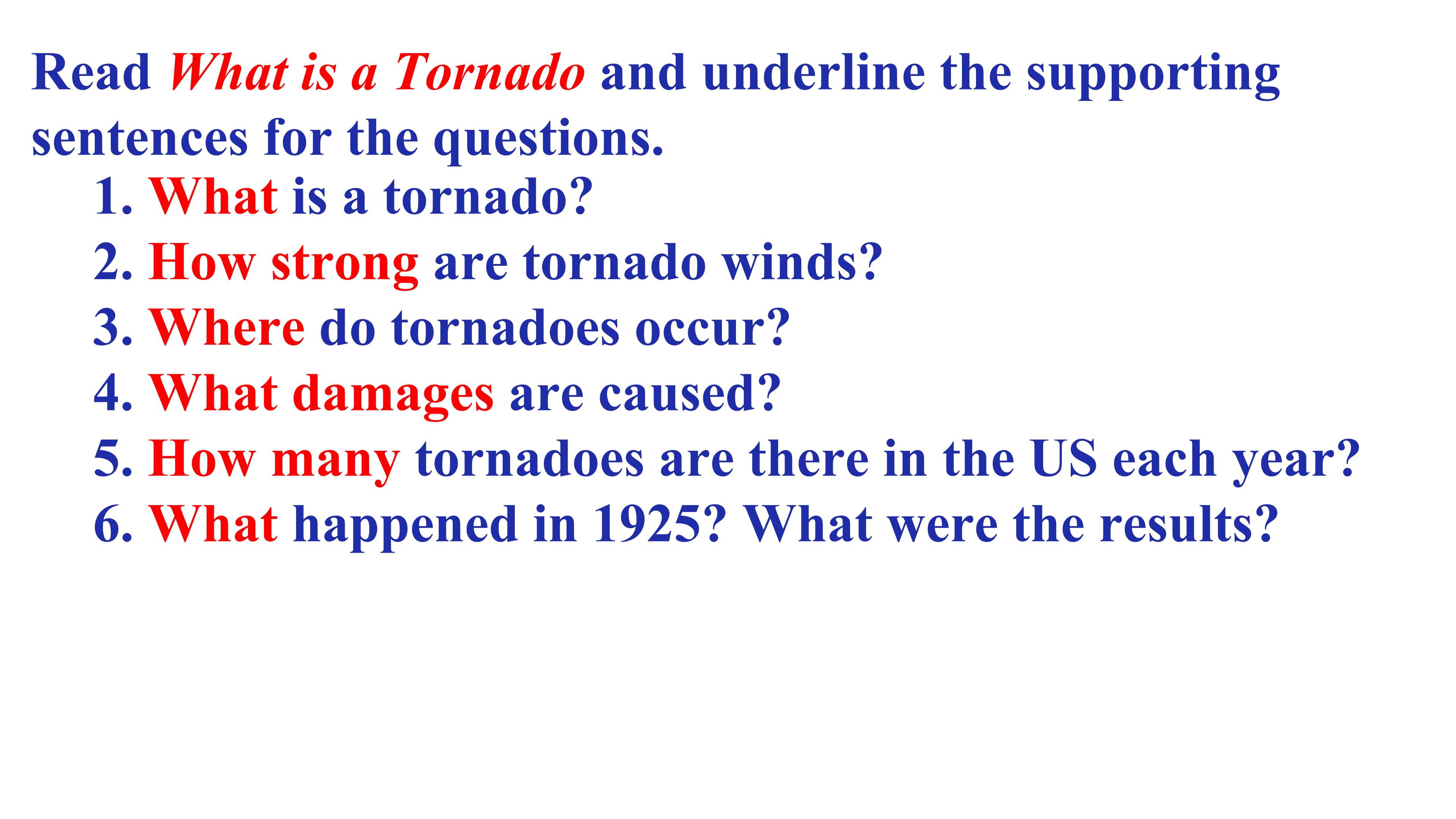 Read What is a Tornado and underline the supporting sentences for the questions.

1. What is a tornado?
2. How strong are tornado winds?
3. Where do tornadoes occur?
4. What damages are caused?
5. How many tornadoes are there in the US each year?
6. What happened in 1925? What were the results?